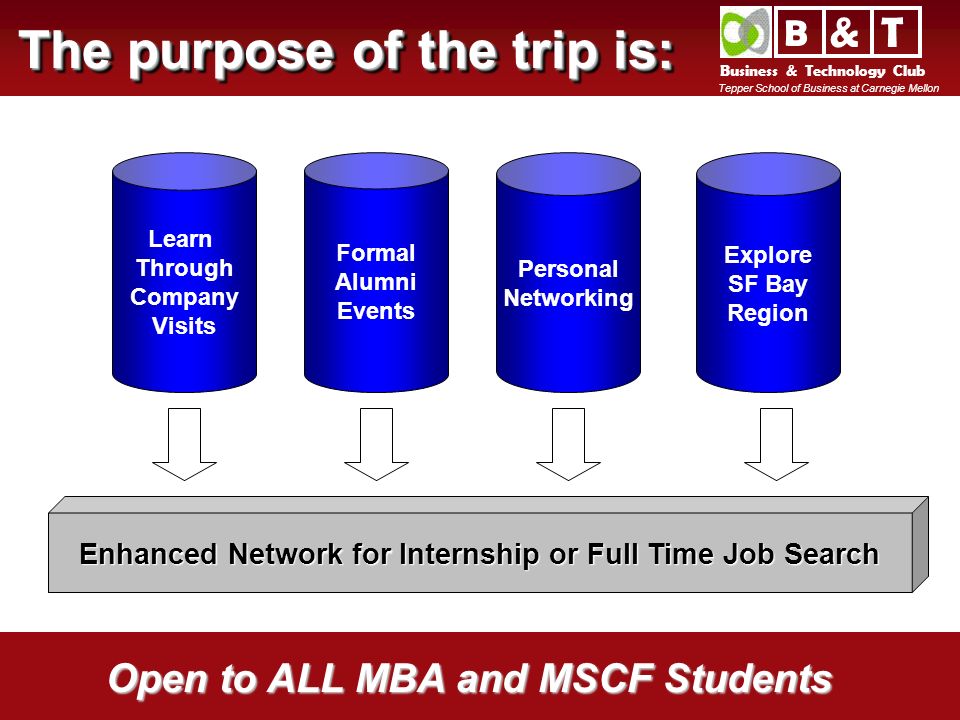 The purpose of the trip is:

B & T
Business & Technology Club
Tepper School of Business at Carnegie Mellon

Learn Through Company Visits

Formal Alumni Events

Personal Networking

Explore SF Bay Region

Enhanced Network for Internship or Full Time Job Search

Open to ALL MBA and MSCF Students